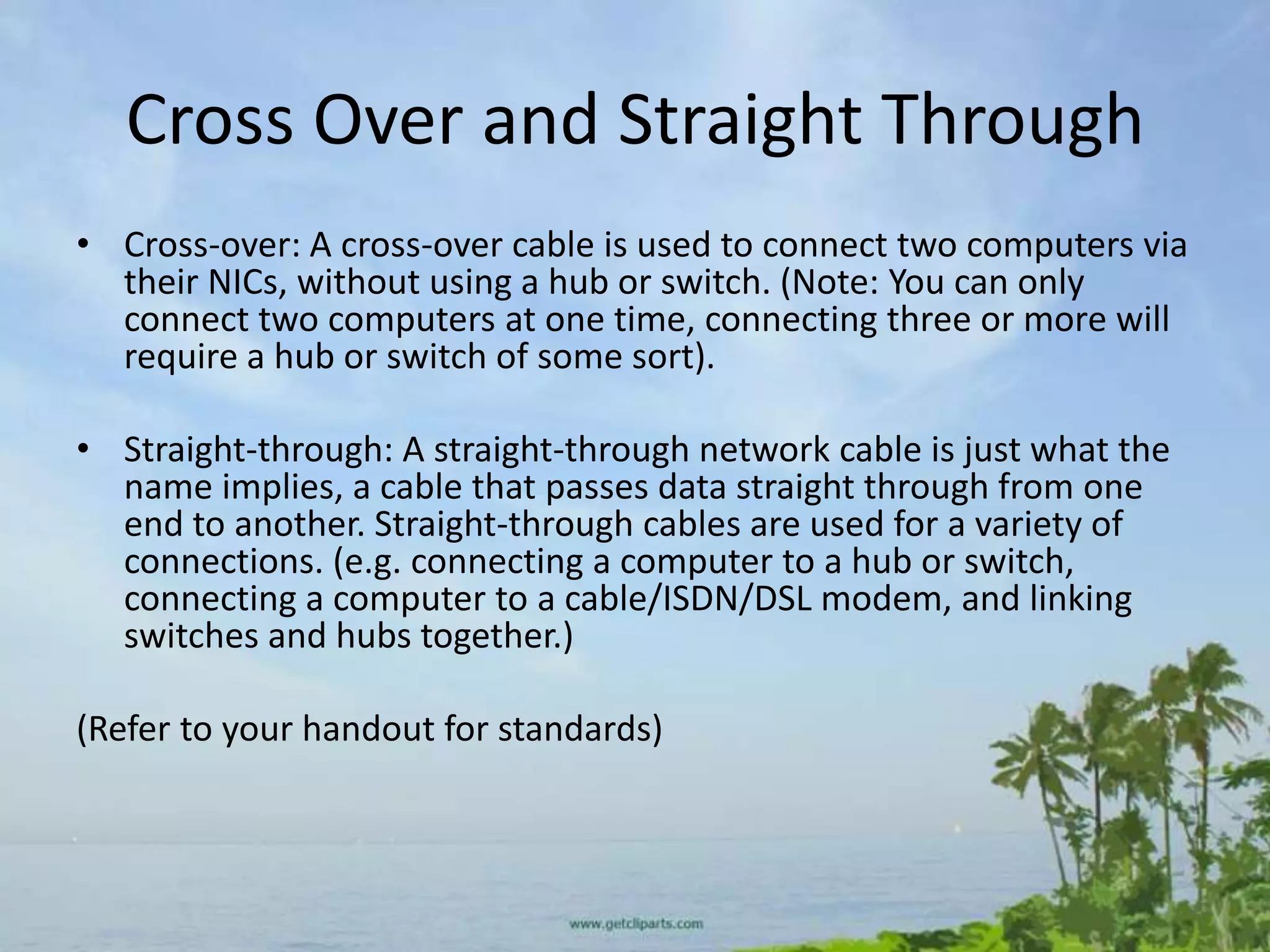 Cross Over and Straight Through

• Cross-over: A cross-over cable is used to connect two computers via their NICs, without using a hub or switch. (Note: You can only connect two computers at one time, connecting three or more will require a hub or switch of some sort).

• Straight-through: A straight-through network cable is just what the name implies, a cable that passes data straight through from one end to another. Straight-through cables are used for a variety of connections. (e.g. connecting a computer to a hub or switch, connecting a computer to a cable/ISDN/DSL modem, and linking switches and hubs together.)

(Refer to your handout for standards)

www.getcliparts.com